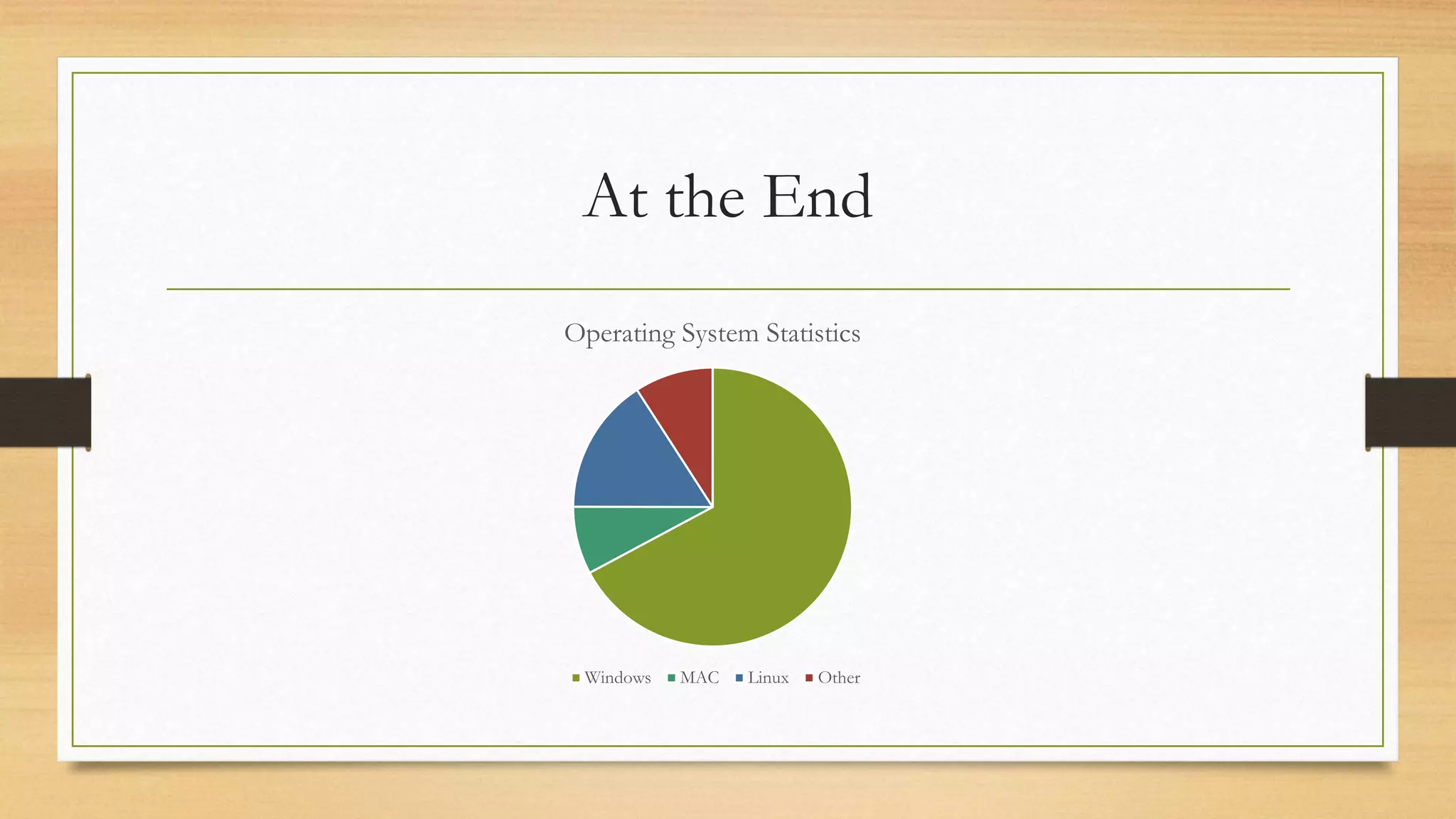 At the End

Operating System Statistics

Windows MAC Linux Other